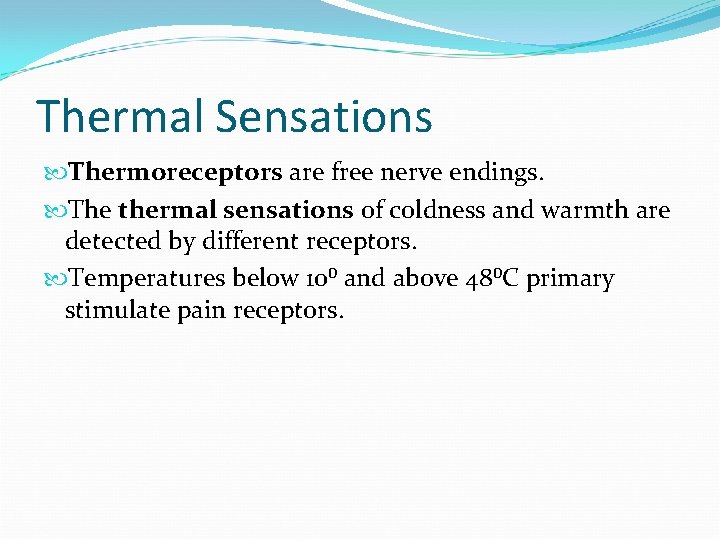 Thermal Sensations

Thermoreceptors are free nerve endings.

The thermal sensations of coldness and warmth are detected by different receptors.

Temperatures below $10^0$ and above $48^0$C primary stimulate pain receptors.